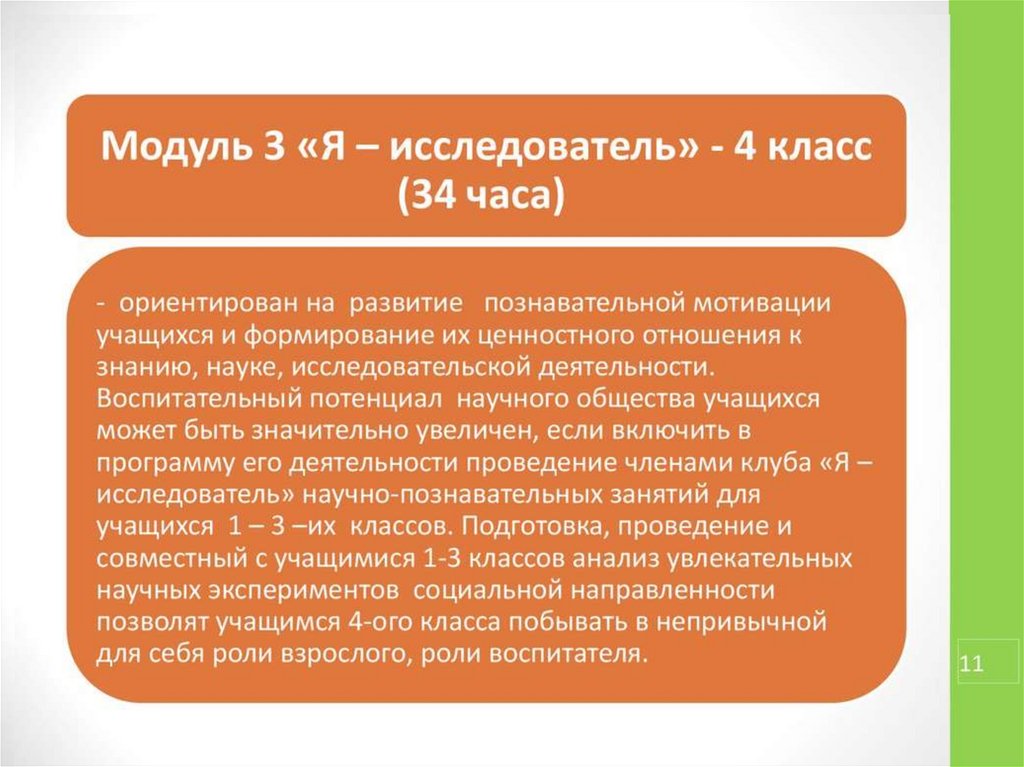 Модуль 3 «Я – исследователь» - 4 класс (34 часа)

- ориентирован на развитие познавательной мотивации учащихся и формирование их ценностного отношения к знанию, науке, исследовательской деятельности. Воспитательный потенциал научного общества учащихся может быть значительно увеличен, если включить в программу его деятельности проведение членами клуба «Я – исследователь» научно-познавательных занятий для учащихся 1 – 3 –их классов. Подготовка, проведение и совместный с учащимися 1-3 классов анализ увлекательных научных экспериментов социальной направленности позволят учащимся 4-ого класса побывать в непривычной для себя роли взрослого, роли воспитателя.

11